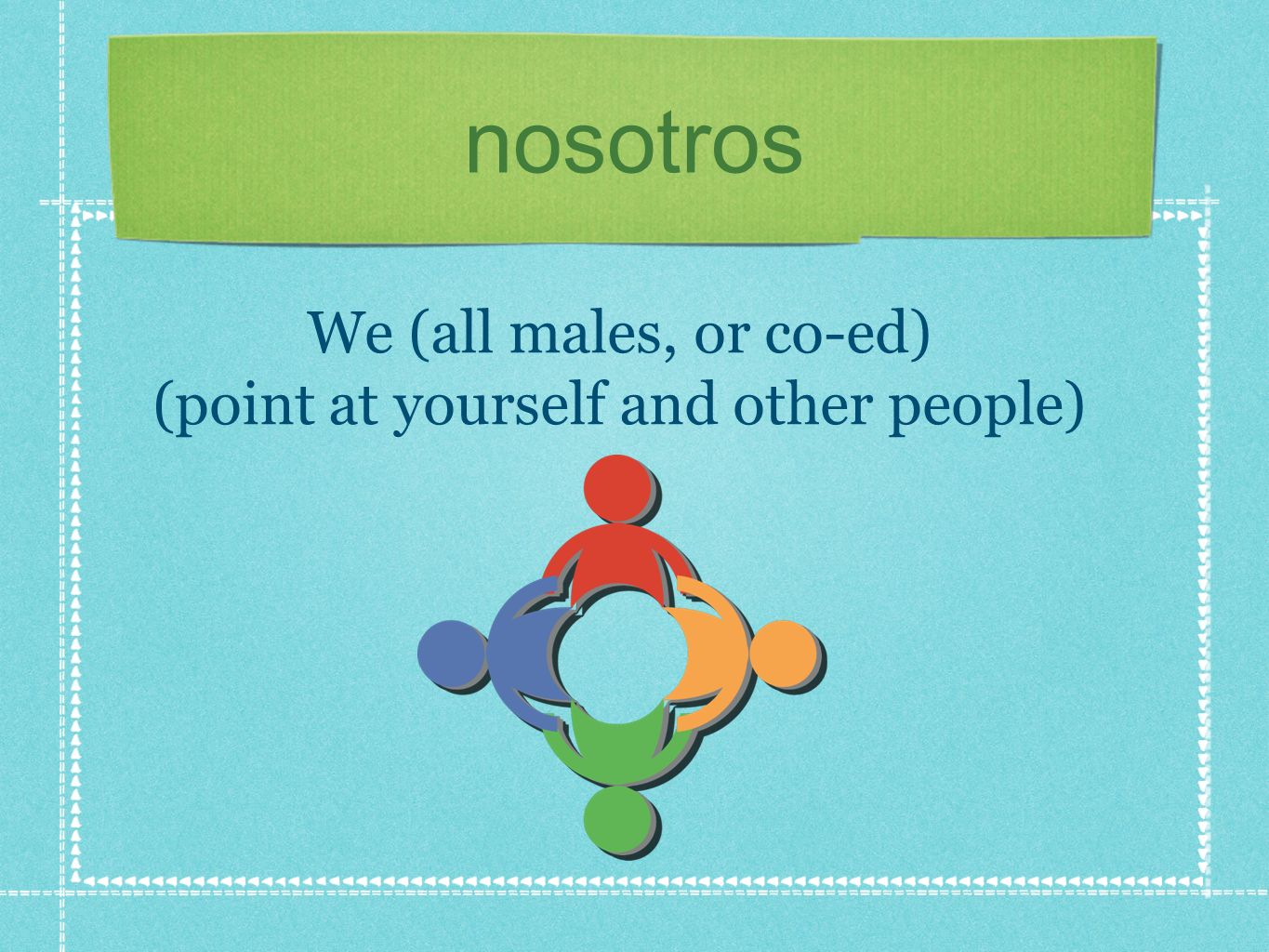 nosotros

We (all males, or co-ed)
(point at yourself and other people)